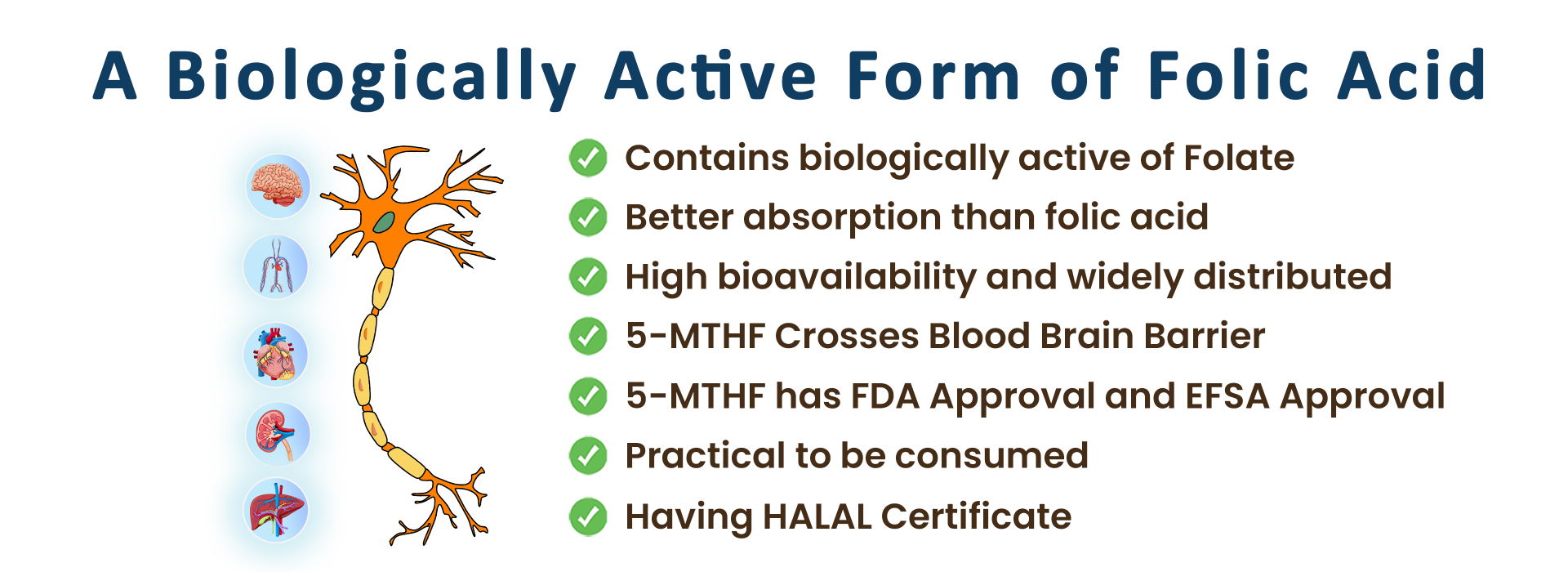 A Biologically Active Form of Folic Acid

Contains biologically active of Folate
Better absorption than folic acid
High bioavailability and widely distributed
5-MTHF Crosses Blood Brain Barrier
5-MTHF has FDA Approval and EFSA Approval
Practical to be consumed
Having HALAL Certificate